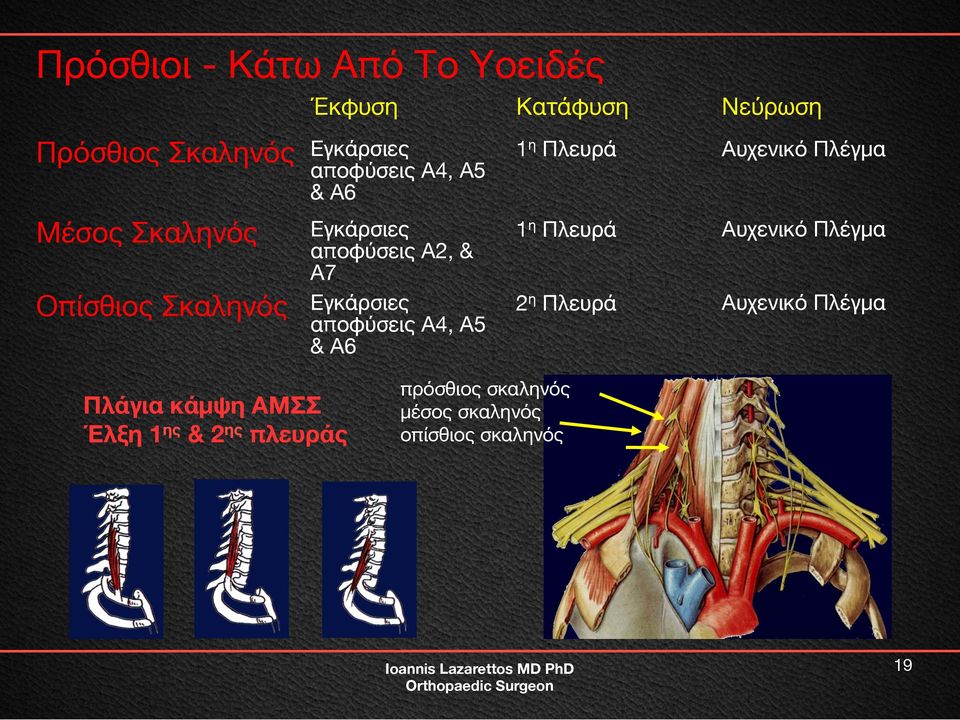 Πρόσθιοι - Κάτω Από Το Υοειδές

| | Έκφυση | Κατάφυση | Νεύρωση |
|---|---|---|---|
| Πρόσθιος Σκαληνός | Εγκάρσιες αποφύσεις Α4, Α5 & Α6 | $1^η$ Πλευρά | Αυχενικό Πλέγμα |
| Μέσος Σκαληνός | Εγκάρσιες αποφύσεις Α2, & Α7 | $1^η$ Πλευρά | Αυχενικό Πλέγμα |
| Οπίσθιος Σκαληνός | Εγκάρσιες αποφύσεις Α4, Α5 & Α6 | $2^η$ Πλευρά | Αυχενικό Πλέγμα |

Πλάγια κάμψη ΑΜΣΣ
Έλξη $1^{ης}$ & $2^{ης}$ πλευράς

πρόσθιος σκαληνός
μέσος σκαληνός
οπίσθιος σκαληνός

Ioannis Lazarettos MD PhD
Orthopaedic Surgeon

19